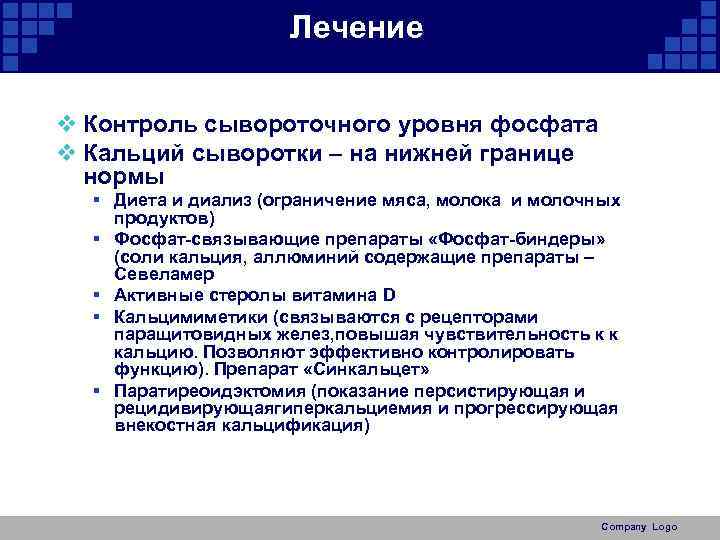 Лечение

❖ Контроль сывороточного уровня фосфата
❖ Кальций сыворотки – на нижней границе нормы
▪ Диета и диализ (ограничение мяса, молока и молочных продуктов)
▪ Фосфат-связывающие препараты «Фосфат-биндеры» (соли кальция, аллюминий содержащие препараты – Севеламер
▪ Активные стеролы витамина D
▪ Кальцимиметики (связываются с рецепторами паращитовидных желез,повышая чувствительность к к кальцию. Позволяют эффективно контролировать функцию). Препарат «Синкальцет»
▪ Паратиреоидэктомия (показание персистирующая и рецидивирующаягиперкальциемия и прогрессирующая внекостная кальцификация)

Company Logo